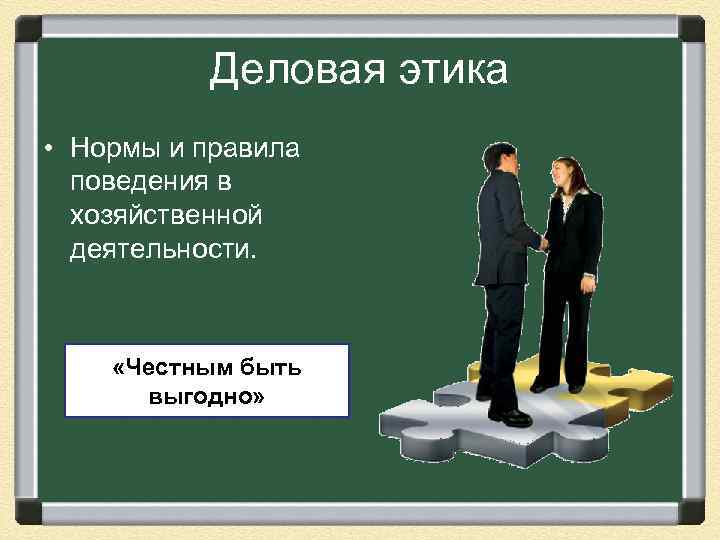 Деловая этика

• Нормы и правила поведения в хозяйственной деятельности.

«Честным быть выгодно»